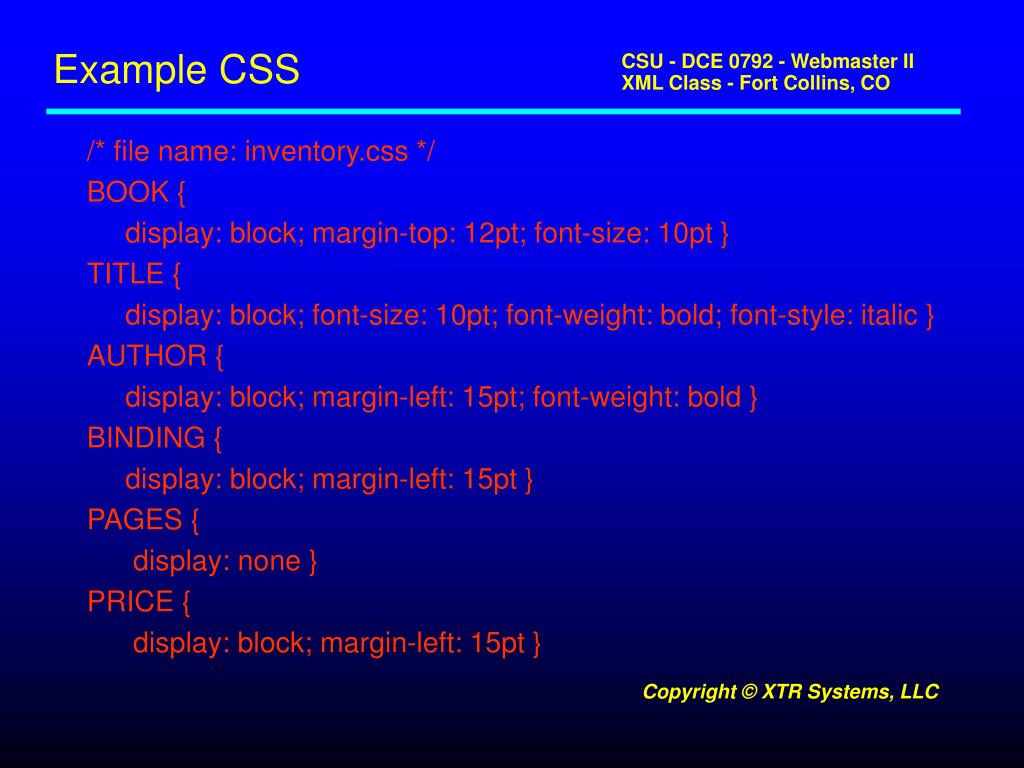 Example CSS

CSU - DCE 0792 - Webmaster II
XML Class - Fort Collins, CO

/* file name: inventory.css */
BOOK {
display: block; margin-top: 12pt; font-size: 10pt }
TITLE {
display: block; font-size: 10pt; font-weight: bold; font-style: italic }
AUTHOR {
display: block; margin-left: 15pt; font-weight: bold }
BINDING {
display: block; margin-left: 15pt }
PAGES {
display: none }
PRICE {
display: block; margin-left: 15pt }

Copyright © XTR Systems, LLC